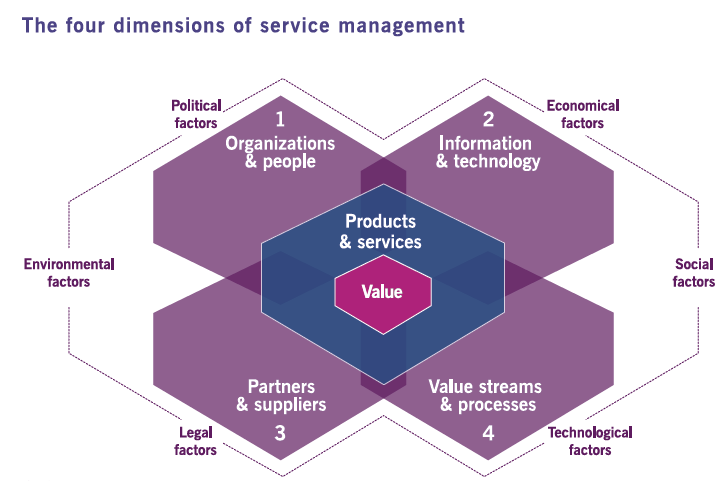 The four dimensions of service management

Political factors

1
Organizations & people

2
Information & technology

Economical factors

Environmental factors

Products & services

Value

Social factors

Partners & suppliers
3

Value streams & processes
4

Legal factors

Technological factors